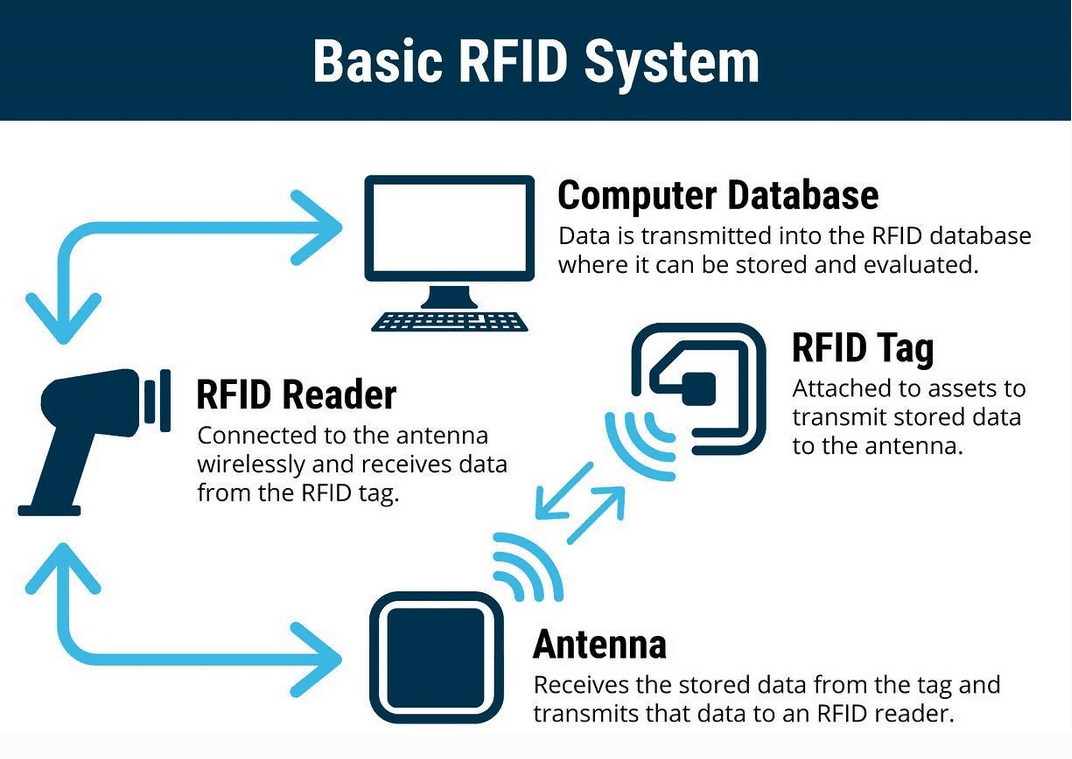 Basic RFID System

Computer Database
Data is transmitted into the RFID database where it can be stored and evaluated.

RFID Reader
Connected to the antenna wirelessly and receives data from the RFID tag.

RFID Tag
Attached to assets to transmit stored data to the antenna.

Antenna
Receives the stored data from the tag and transmits that data to an RFID reader.